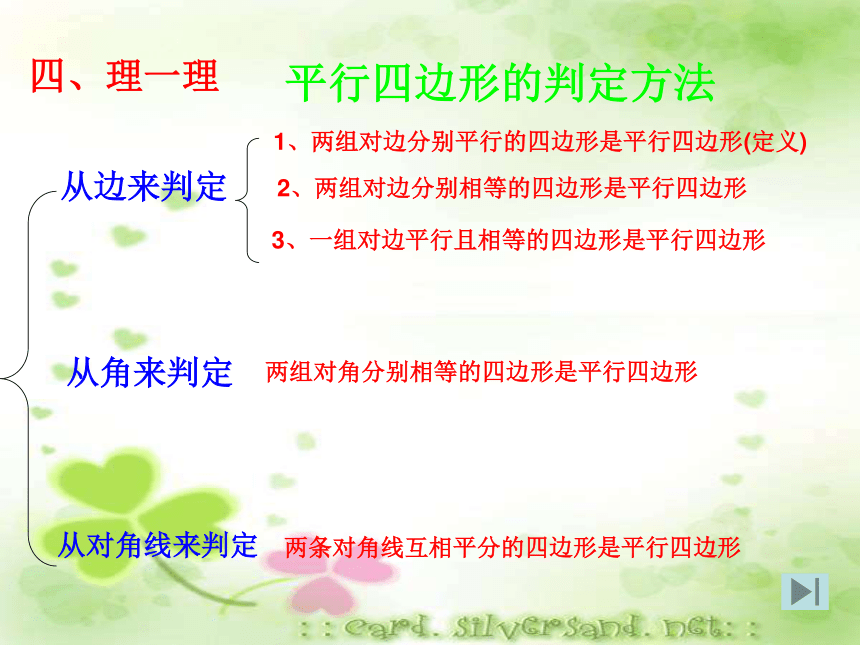 四、理一理 平行四边形的判定方法

从边来判定

1、两组对边分别平行的四边形是平行四边形(定义)

2、两组对边分别相等的四边形是平行四边形

3、一组对边平行且相等的四边形是平行四边形

从角来判定 两组对角分别相等的四边形是平行四边形

从对角线来判定 两条对角线互相平分的四边形是平行四边形

: : card. silversand. net: :